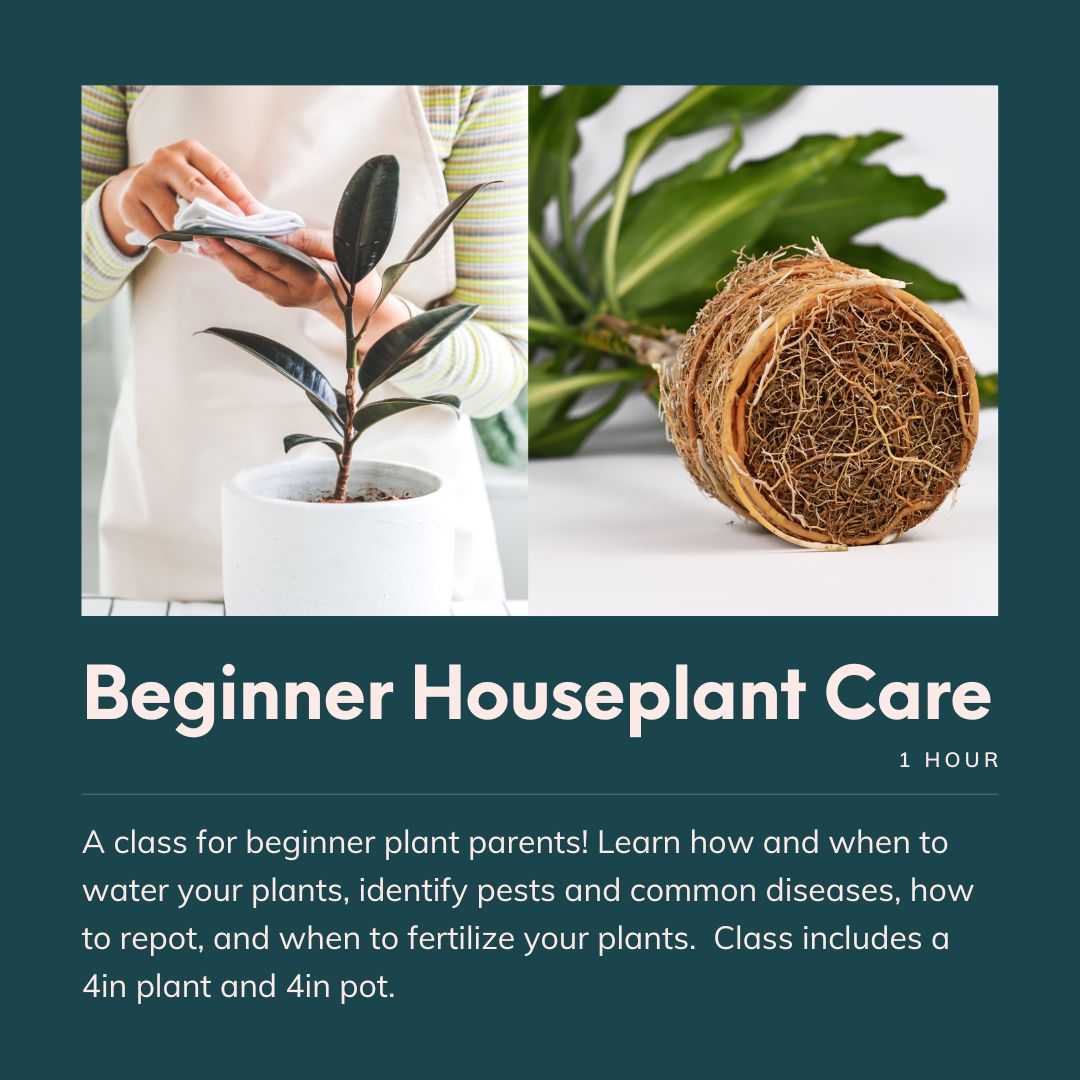 Beginner Houseplant Care

1 HOUR

A class for beginner plant parents! Learn how and when to water your plants, identify pests and common diseases, how to repot, and when to fertilize your plants. Class includes a 4in plant and 4in pot.